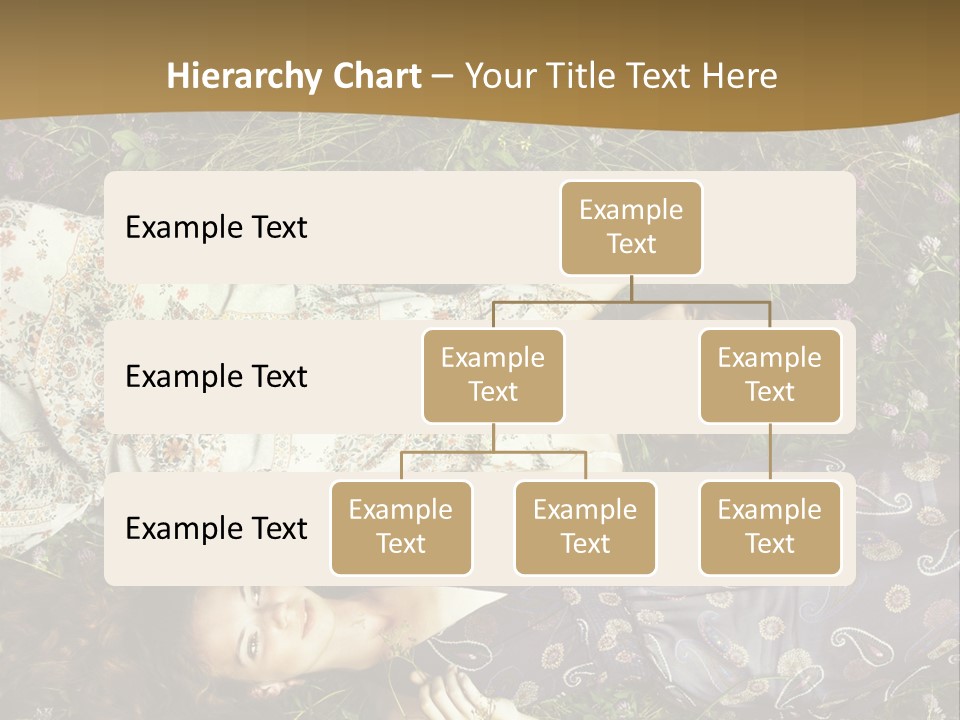 Hierarchy Chart – Your Title Text Here

Example Text

Example Text

Example Text

Example Text

Example Text

Example Text

Example Text

Example Text

Example Text